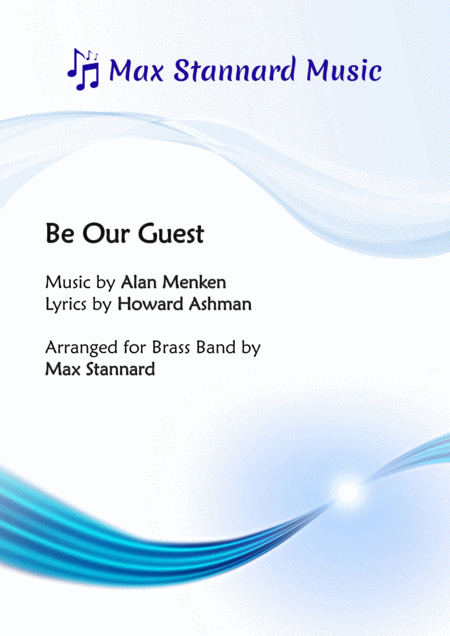 Max Stannard Music

Be Our Guest

Music by Alan Menken
Lyrics by Howard Ashman

Arranged for Brass Band by
Max Stannard